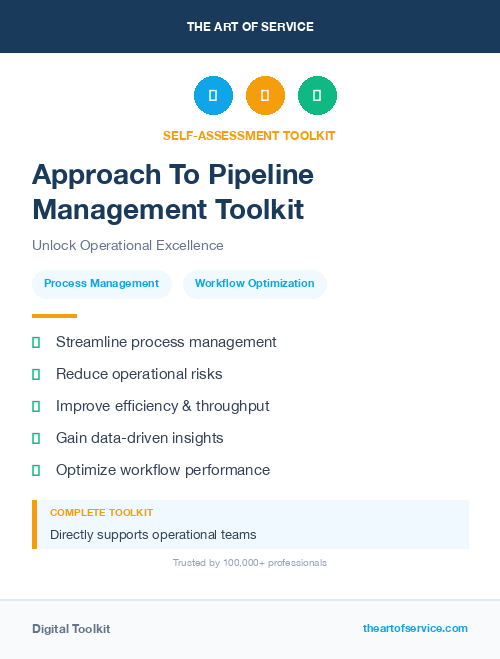 THE ART OF SERVICE

SELF-ASSESSMENT TOOLKIT

Approach To Pipeline Management Toolkit

Unlock Operational Excellence

Process Management

Workflow Optimization

Streamline process management

Reduce operational risks

Improve efficiency & throughput

Gain data-driven insights

Optimize workflow performance

COMPLETE TOOLKIT

Directly supports operational teams

Trusted by 100,000+ professionals

Digital Toolkit

theartofservice.com